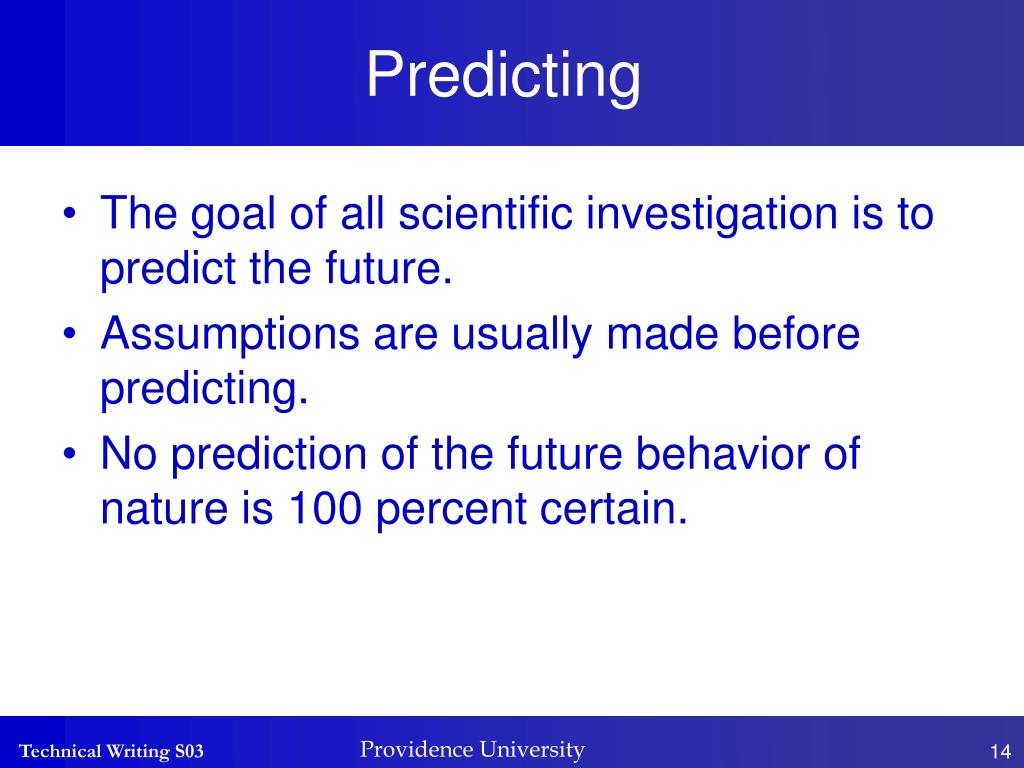 Predicting

• The goal of all scientific investigation is to predict the future.
• Assumptions are usually made before predicting.
• No prediction of the future behavior of nature is 100 percent certain.

Technical Writing S03

Providence University

14